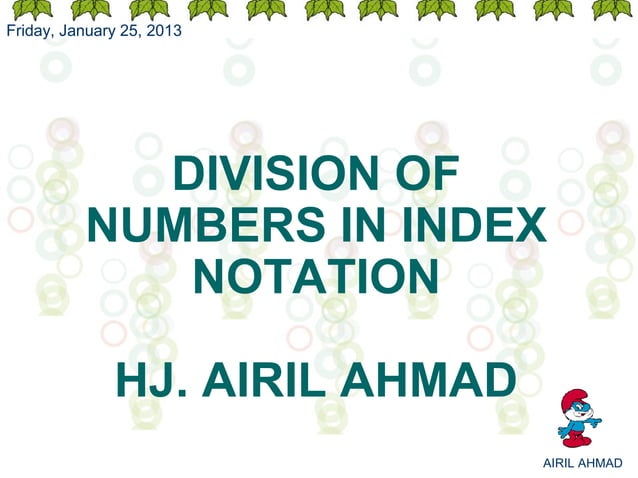 Friday, January 25, 2013

DIVISION OF NUMBERS IN INDEX NOTATION

HJ. AIRIL AHMAD

AIRIL AHMAD